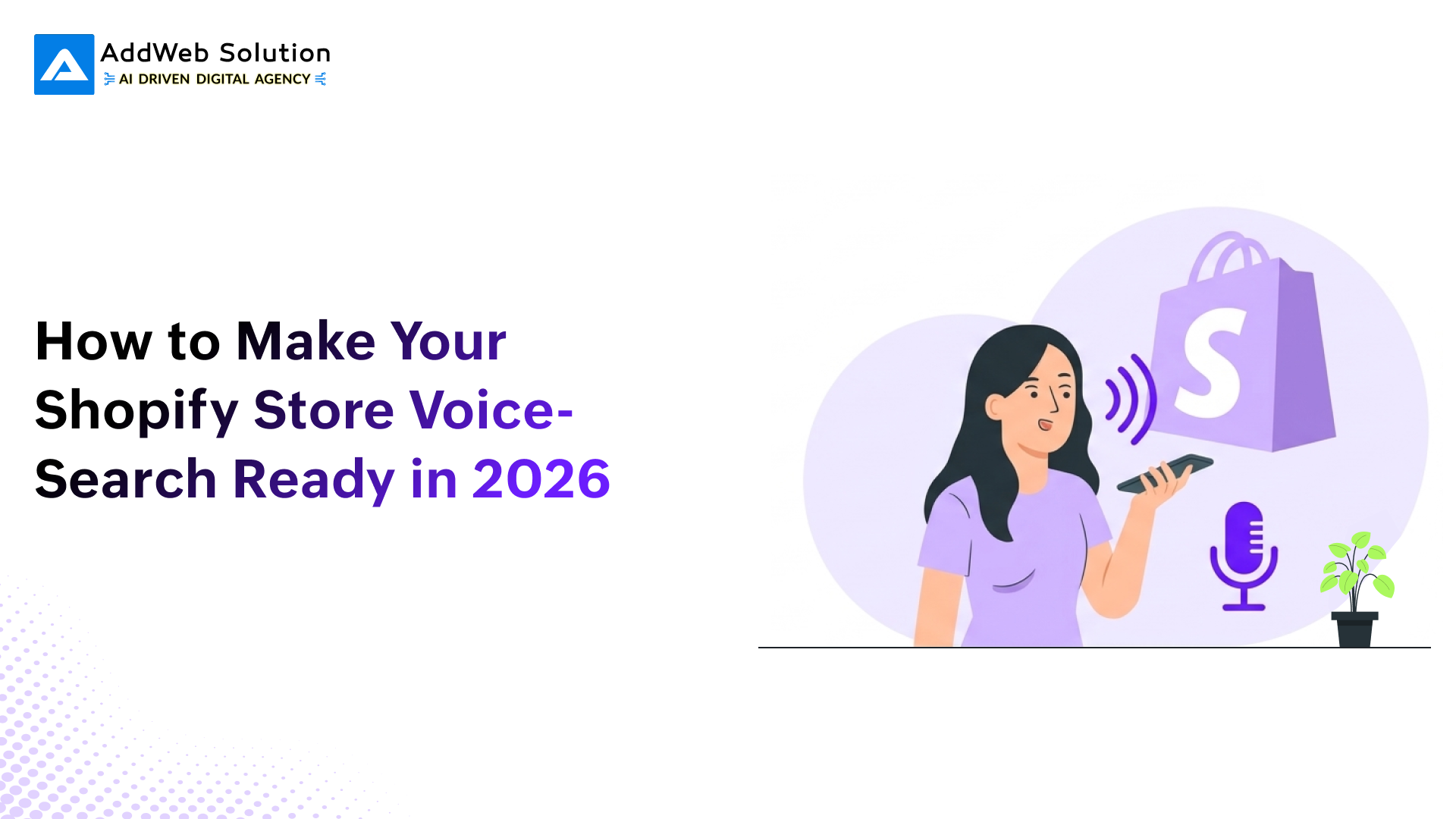 AddWeb Solution
AI DRIVEN DIGITAL AGENCY

How to Make Your Shopify Store Voice-Search Ready in 2026

S